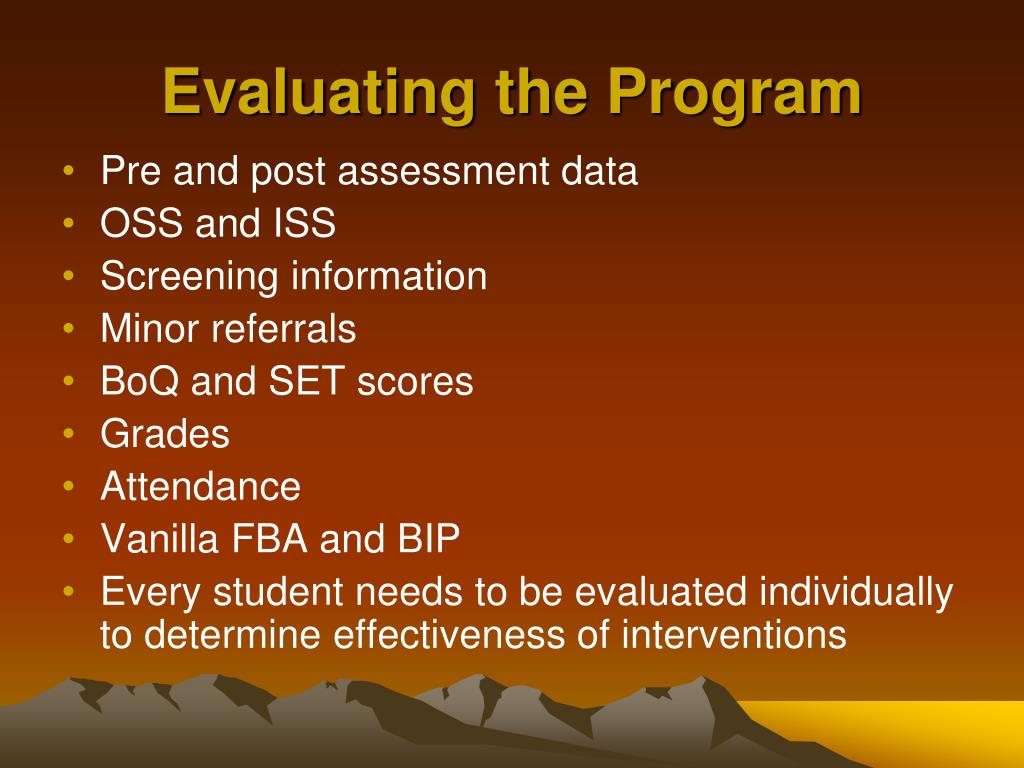 Evaluating the Program

• Pre and post assessment data
• OSS and ISS
• Screening information
• Minor referrals
• BoQ and SET scores
• Grades
• Attendance
• Vanilla FBA and BIP
• Every student needs to be evaluated individually to determine effectiveness of interventions